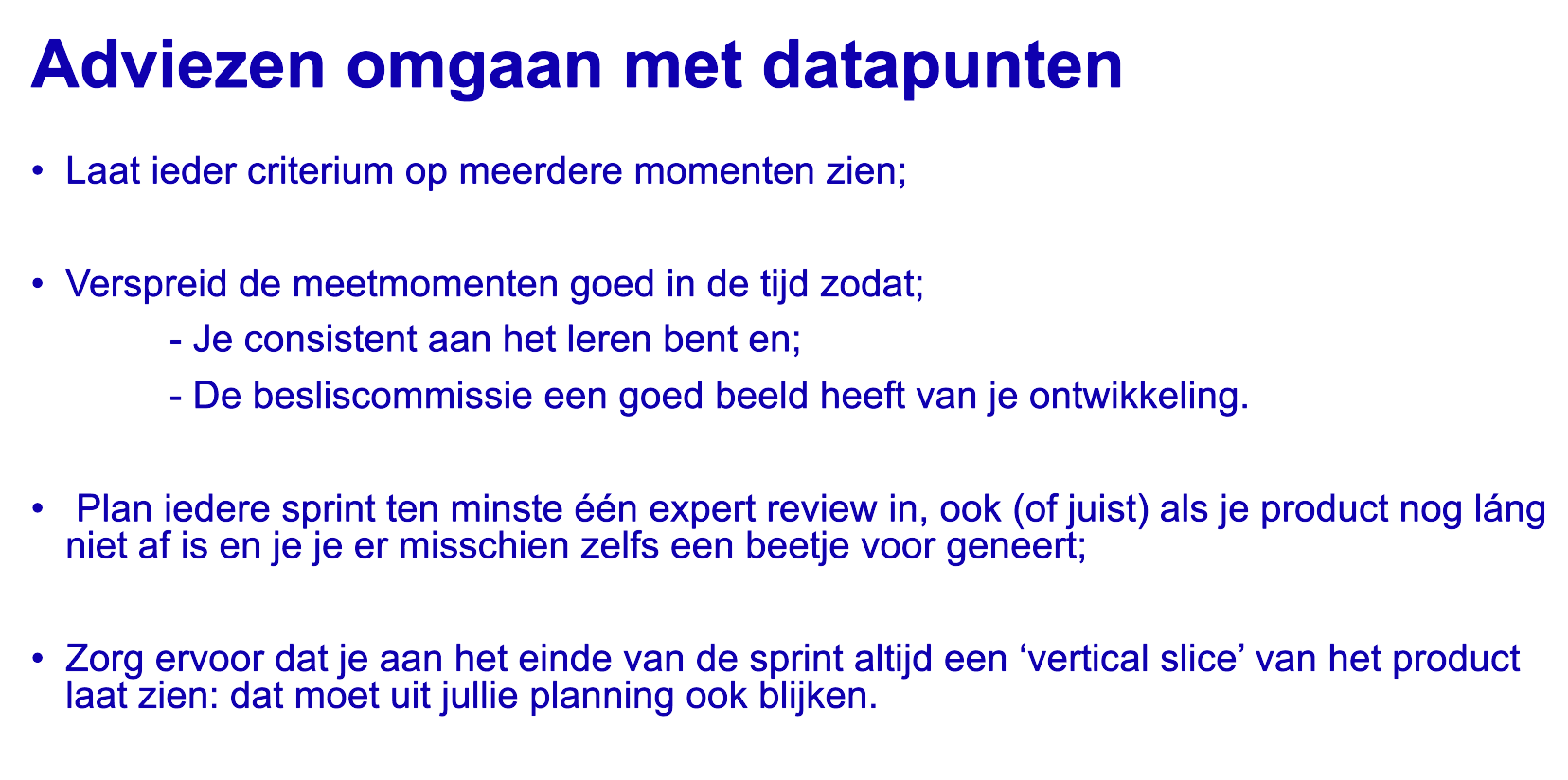 Adviezen omgaan met datapunten

• Laat ieder criterium op meerdere momenten zien;

• Verspreid de meetmomenten goed in de tijd zodat;
- Je consistent aan het leren bent en;
- De besliscommissie een goed beeld heeft van je ontwikkeling.

• Plan iedere sprint ten minste één expert review in, ook (of juist) als je product nog láng niet af is en je je er misschien zelfs een beetje voor geneert;

• Zorg ervoor dat je aan het einde van de sprint altijd een ‘vertical slice’ van het product laat zien: dat moet uit jullie planning ook blijken.